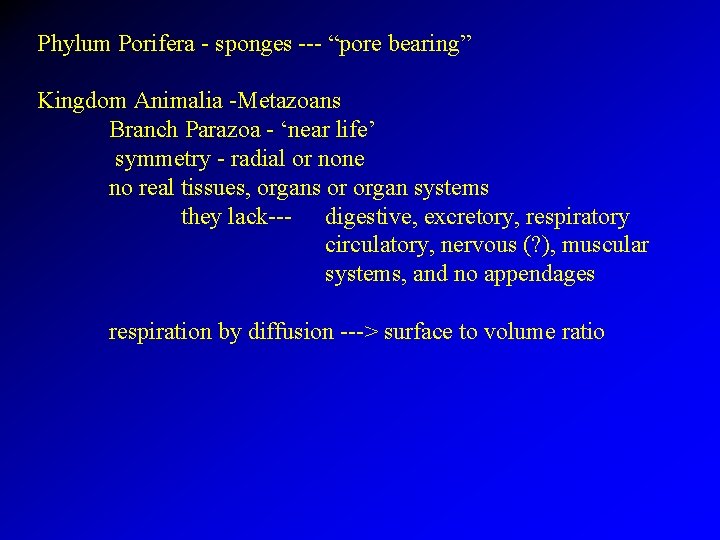 Phylum Porifera - sponges --- “pore bearing”

Kingdom Animalia -Metazoans
Branch Parazoa - ‘near life’
symmetry - radial or none
no real tissues, organs or organ systems
they lack--- digestive, excretory, respiratory circulatory, nervous (?), muscular systems, and no appendages

respiration by diffusion ---> surface to volume ratio